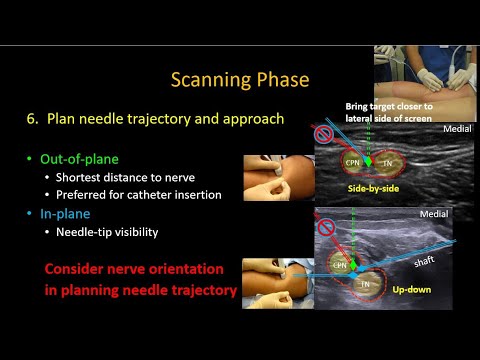 Scanning Phase

6. Plan needle trajectory and approach

• Out-of-plane
• Shortest distance to nerve
• Preferred for catheter insertion
• In-plane
• Needle-tip visibility

Consider nerve orientation in planning needle trajectory

Bring target closer to lateral side of screen

Medial

CPN

TN

Side-by-side

Medial

CPN

TN

shaft

Up-down